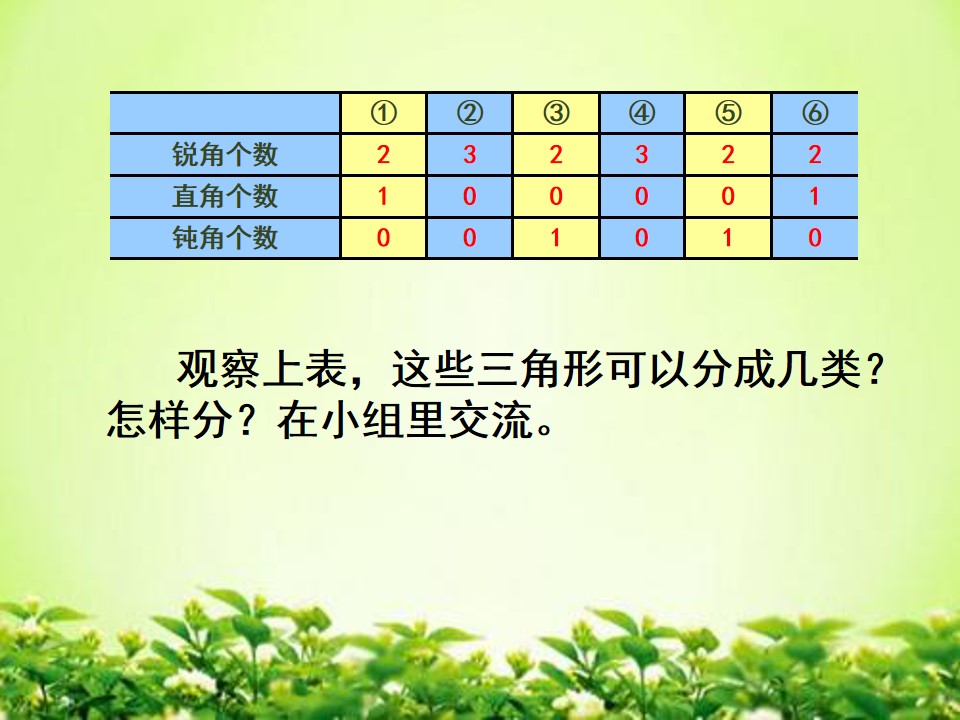 | | ① | ② | ③ | ④ | ⑤ | ⑥ |
|---|---|---|---|---|---|---|
| 锐角个数 | 2 | 3 | 2 | 3 | 2 | 2 |
| 直角个数 | 1 | 0 | 0 | 0 | 0 | 1 |
| 钝角个数 | 0 | 0 | 1 | 0 | 1 | 0 |

观察上表，这些三角形可以分成几类？怎样分？在小组里交流。